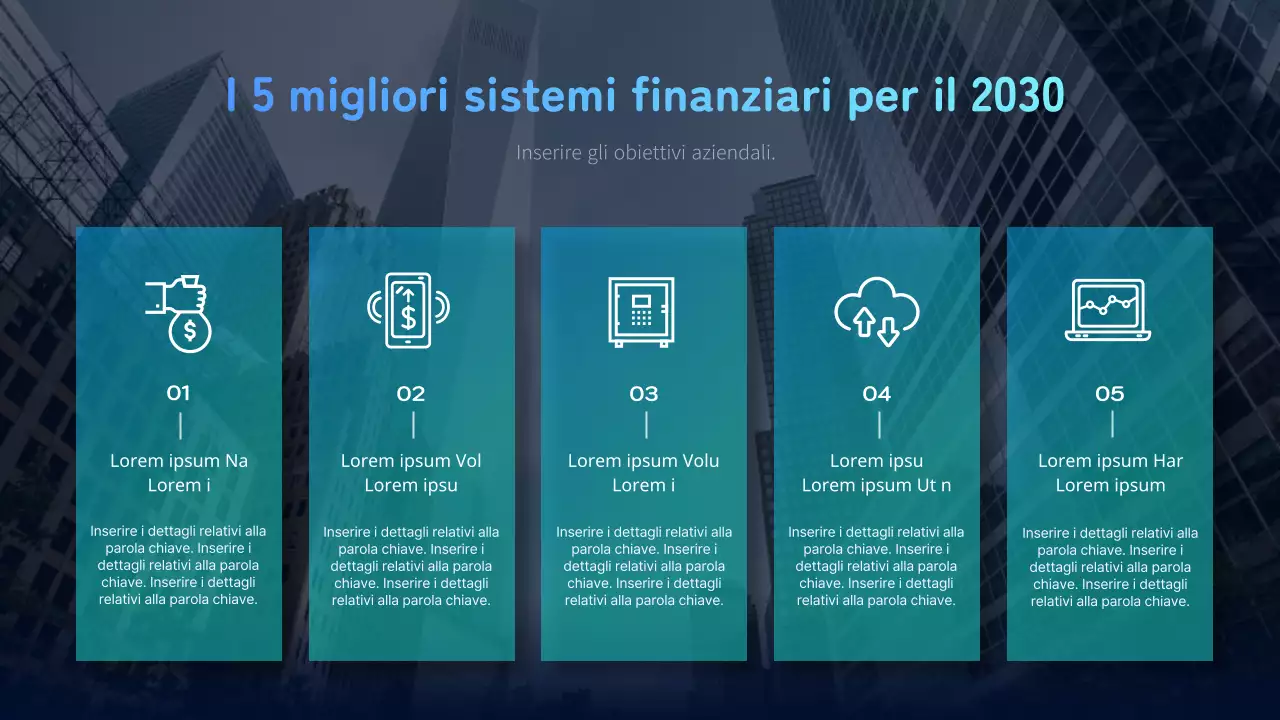 I 5 migliori sistemi finanziari per il 2030

Inserire gli obiettivi aziendali.

01

Lorem ipsum Na Lorem i

Inserire i dettagli relativi alla parola chiave. Inserire i dettagli relativi alla parola chiave. Inserire i dettagli relativi alla parola chiave.

02

Lorem ipsum Vol Lorem ipsu

Inserire i dettagli relativi alla parola chiave. Inserire i dettagli relativi alla parola chiave. Inserire i dettagli relativi alla parola chiave.

03

Lorem ipsum Volu Lorem i

Inserire i dettagli relativi alla parola chiave. Inserire i dettagli relativi alla parola chiave. Inserire i dettagli relativi alla parola chiave.

04

Lorem ipsu Lorem ipsum Ut n

Inserire i dettagli relativi alla parola chiave. Inserire i dettagli relativi alla parola chiave. Inserire i dettagli relativi alla parola chiave.

05

Lorem ipsum Har Lorem ipsum

Inserire i dettagli relativi alla parola chiave. Inserire i dettagli relativi alla parola chiave. Inserire i dettagli relativi alla parola chiave.